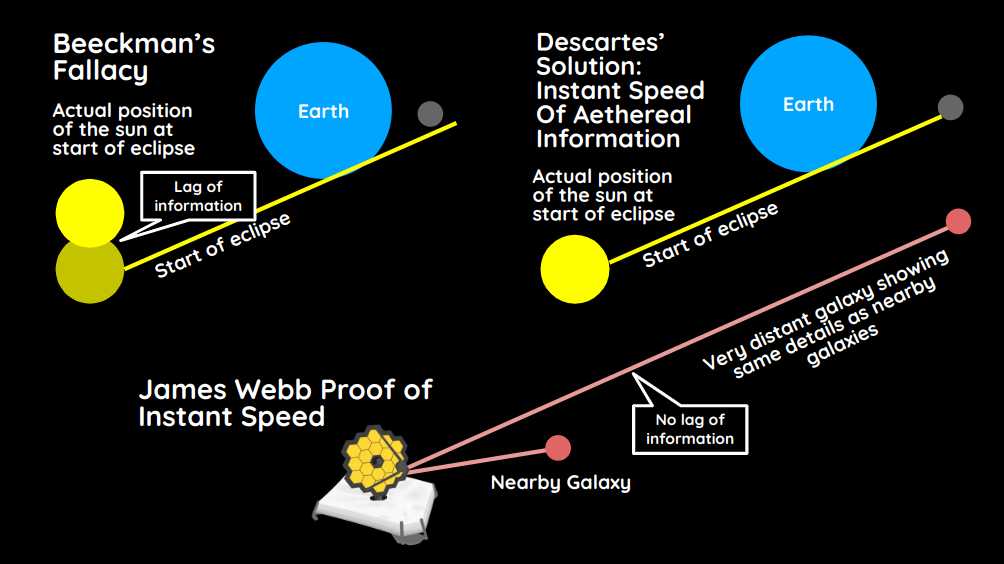 Beeckman's Fallacy

Actual position of the sun at start of eclipse

Earth

Lag of information

Start of eclipse

Descartes' Solution: Instant Speed Of Aethereal Information

Earth

Actual position of the sun at start of eclipse

Start of eclipse

Very distant galaxy showing same details as nearby galaxies

James Webb Proof of Instant Speed

No lag of information

Nearby Galaxy